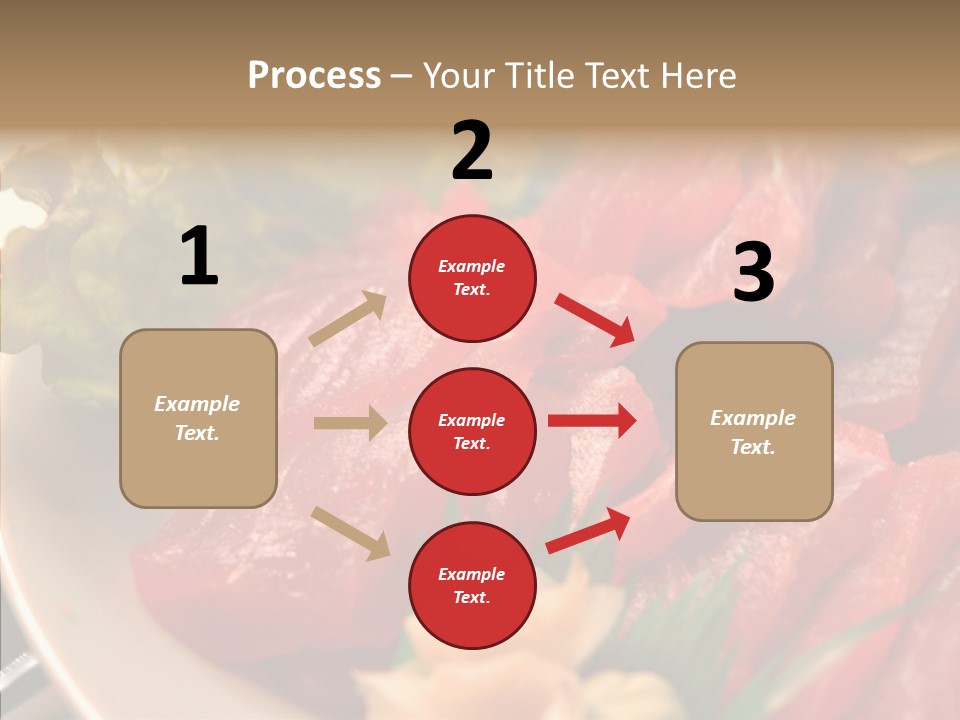 Process – Your Title Text Here

1

Example Text.

2

Example Text.

Example Text.

Example Text.

3

Example Text.